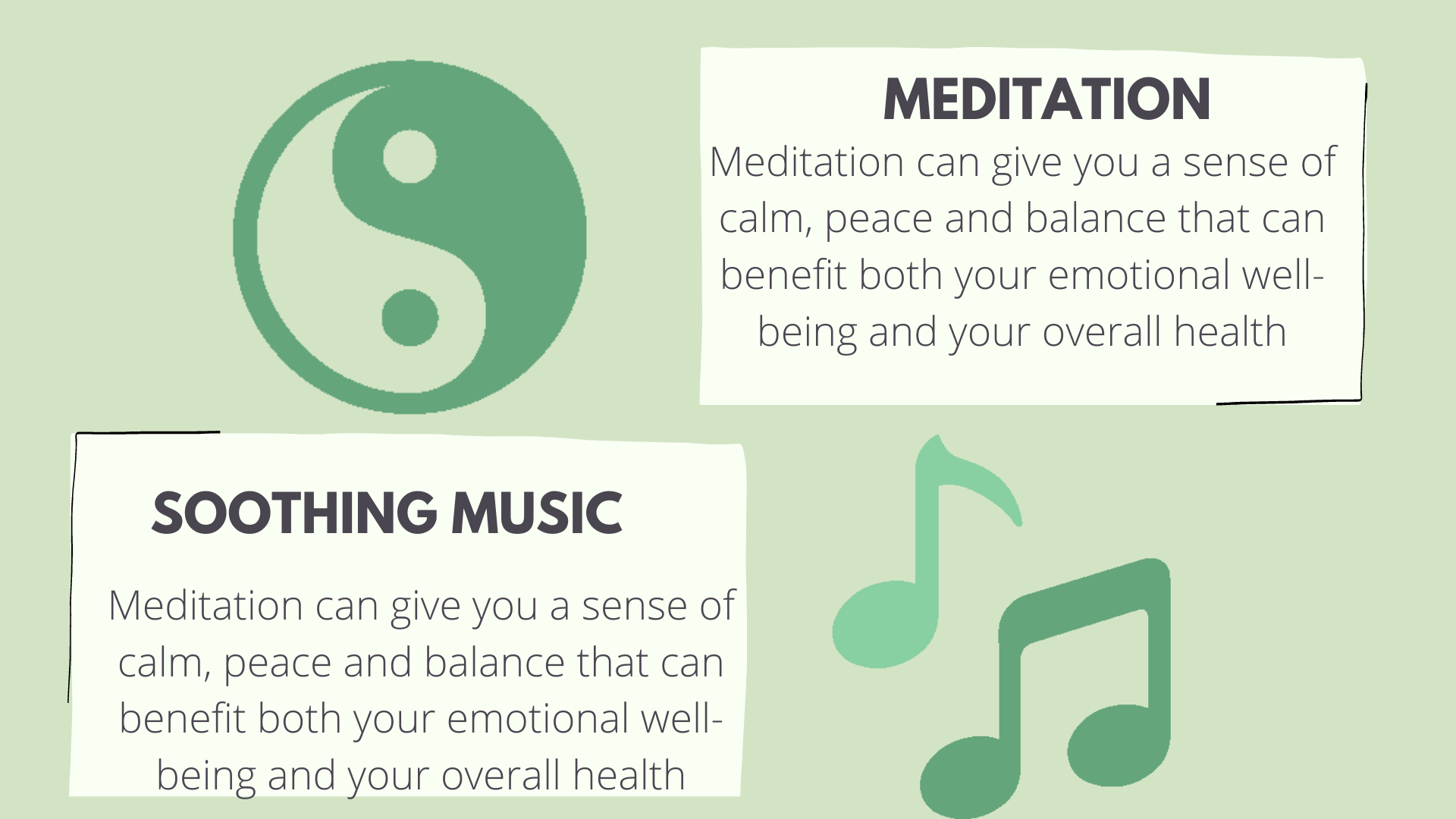 MEDITATION

Meditation can give you a sense of calm, peace and balance that can benefit both your emotional well-being and your overall health

SOOTHING MUSIC

Meditation can give you a sense of calm, peace and balance that can benefit both your emotional well-being and your overall health